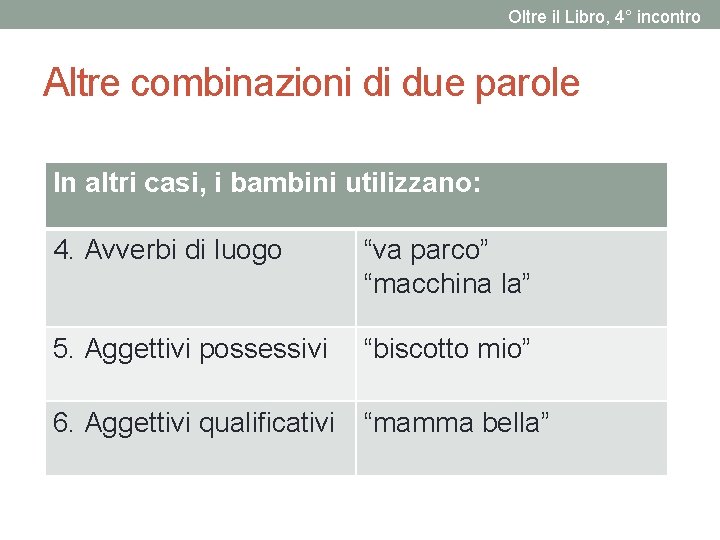 Oltre il Libro, 4° incontro

Altre combinazioni di due parole

| In altri casi, i bambini utilizzano: | |
|---|---|
| 4. Avverbi di luogo | “va parco” “macchina la” |
| 5. Aggettivi possessivi | “biscotto mio” |
| 6. Aggettivi qualificativi | “mamma bella” |